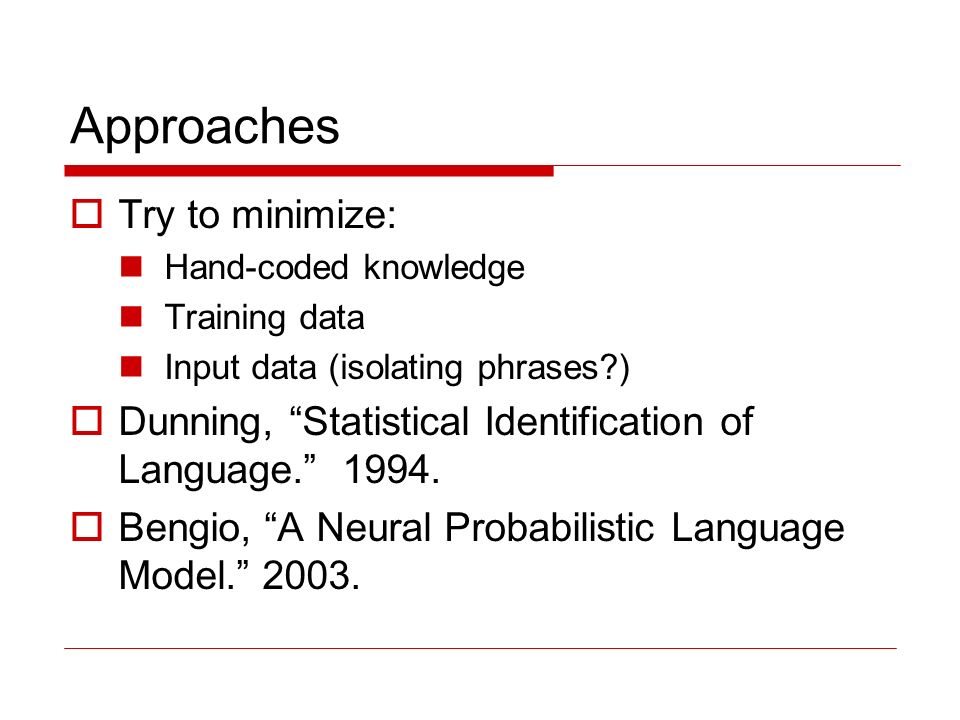 Approaches

Try to minimize:

Hand-coded knowledge

Training data

Input data (isolating phrases?)

Dunning, “Statistical Identification of Language.” 1994.

Bengio, “A Neural Probabilistic Language Model.” 2003.